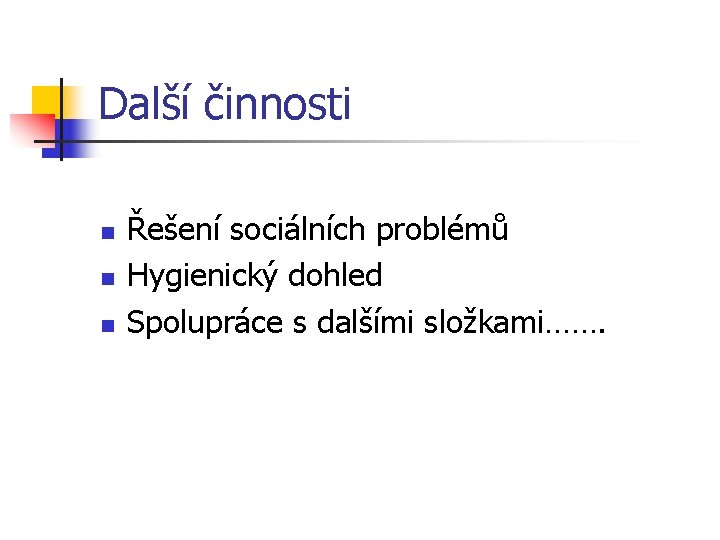 Další činnosti

- Řešení sociálních problémů
- Hygienický dohled
- Spolupráce s dalšími složkami…….